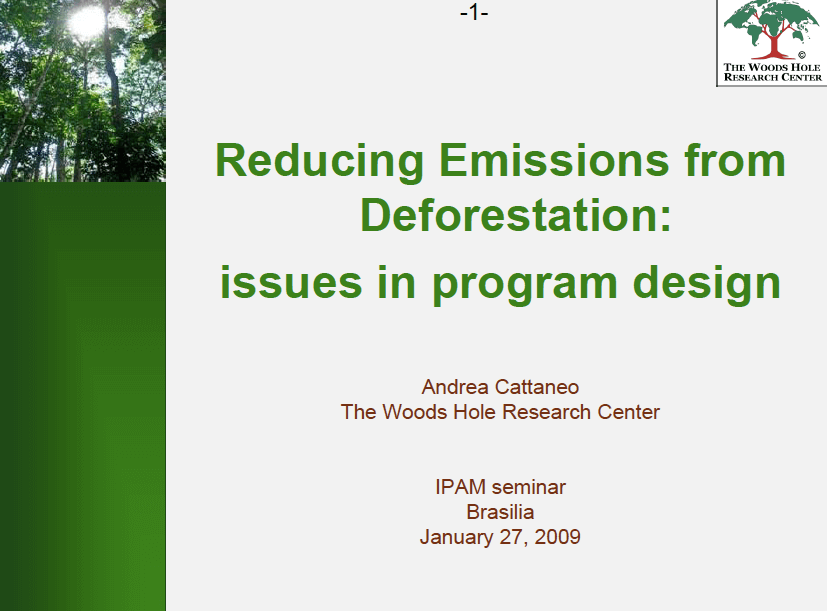 -1-

©
THE WOODS HOLE
RESEARCH CENTER

Reducing Emissions from Deforestation:
issues in program design

Andrea Cattaneo
The Woods Hole Research Center

IPAM seminar
Brasilia
January 27, 2009